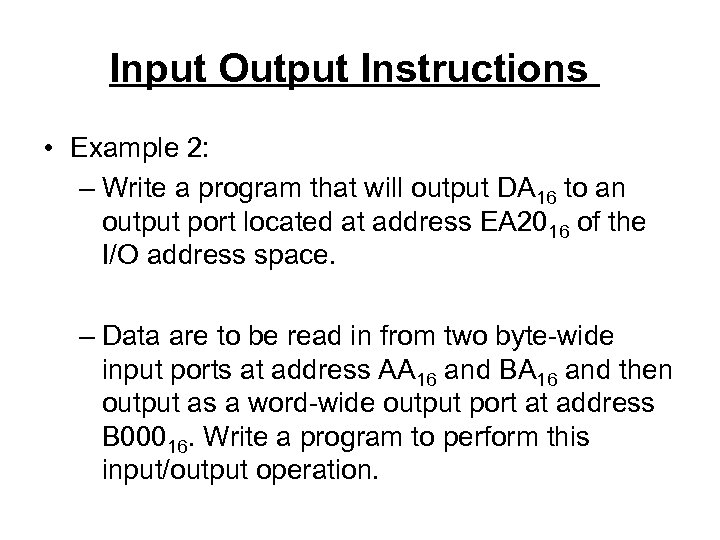 Input Output Instructions

• Example 2:
– Write a program that will output $DA_{16}$ to an output port located at address $EA20_{16}$ of the I/O address space.

– Data are to be read in from two byte-wide input ports at address $AA_{16}$ and $BA_{16}$ and then output as a word-wide output port at address $B000_{16}$. Write a program to perform this input/output operation.